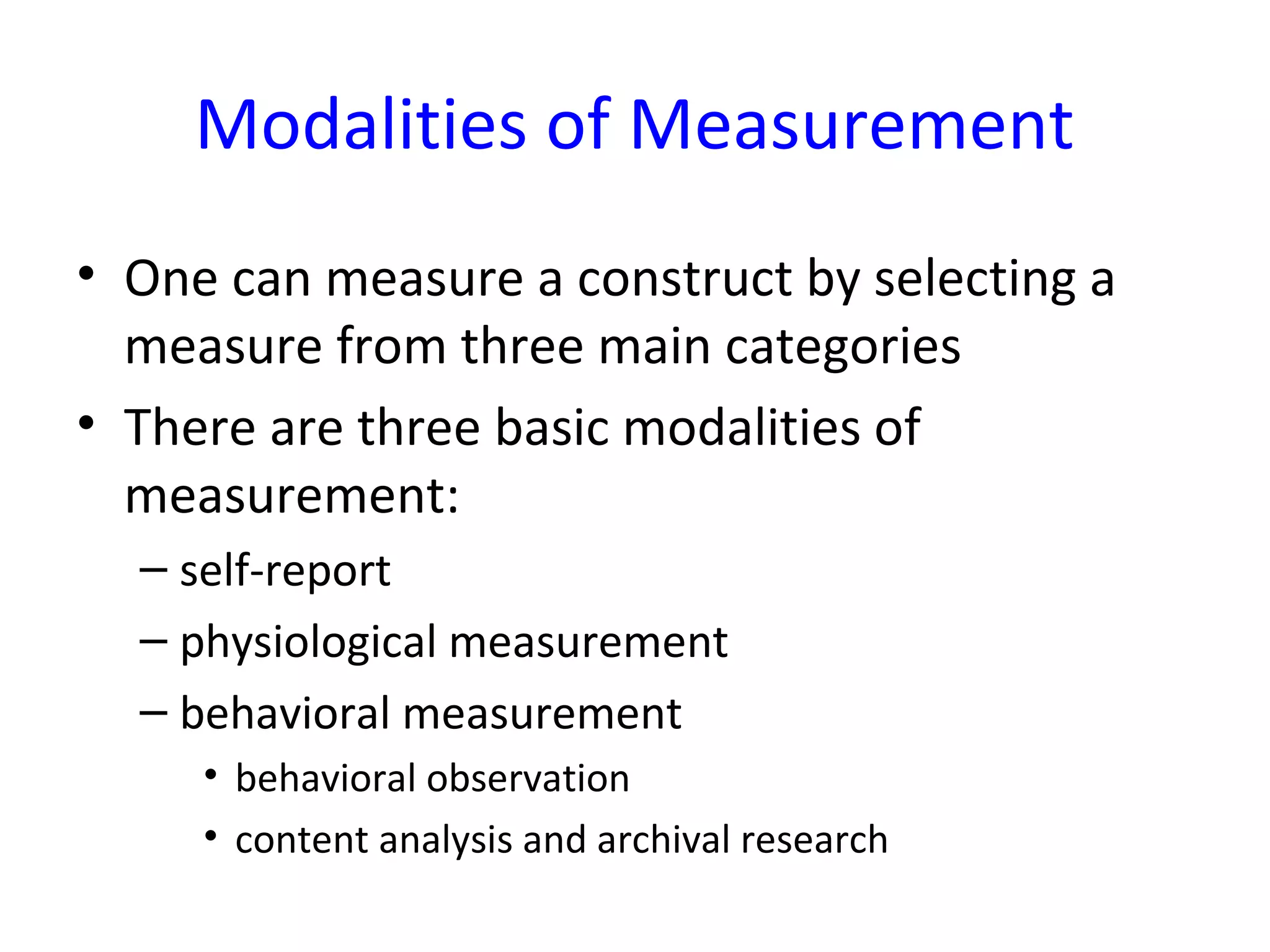 Modalities of Measurement

• One can measure a construct by selecting a measure from three main categories
• There are three basic modalities of measurement:
– self-report
– physiological measurement
– behavioral measurement
• behavioral observation
• content analysis and archival research